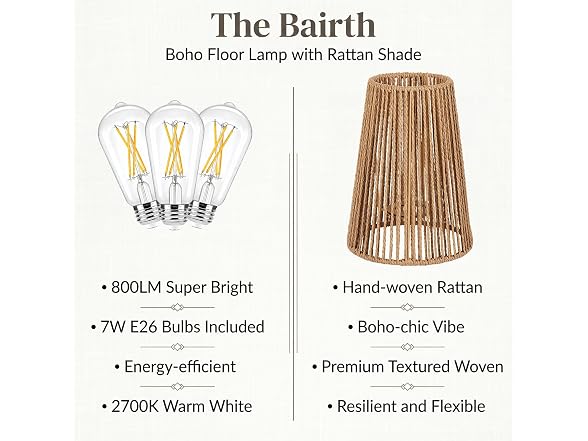 The Bairth
Boho Floor Lamp with Rattan Shade

• 800LM Super Bright
• 7W E26 Bulbs Included
• Energy-efficient
• 2700K Warm White

• Hand-woven Rattan
• Boho-chic Vibe
• Premium Textured Woven
• Resilient and Flexible